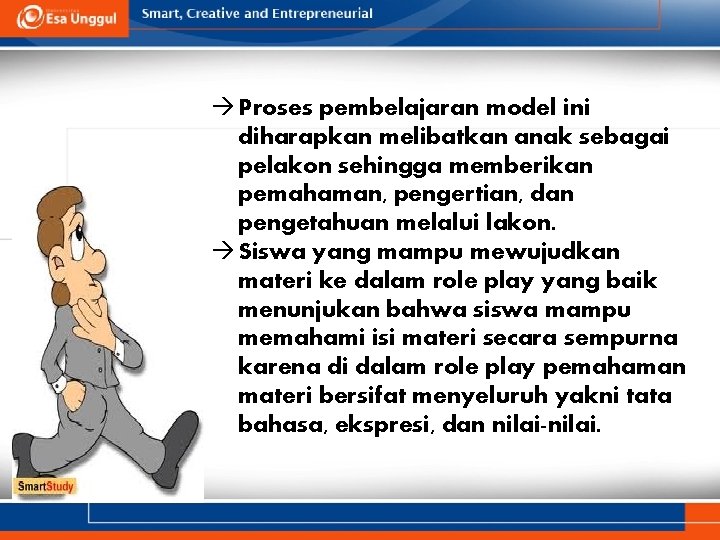 Esa Unggul

Smart, Creative and Entrepreneurial

→ Proses pembelajaran model ini diharapkan melibatkan anak sebagai pelakon sehingga memberikan pemahaman, pengertian, dan pengetahuan melalui lakon.

→ Siswa yang mampu mewujudkan materi ke dalam role play yang baik menunjukan bahwa siswa mampu memahami isi materi secara sempurna karena di dalam role play pemahaman materi bersifat menyeluruh yakni tata bahasa, ekspresi, dan nilai-nilai.

SmartStudy